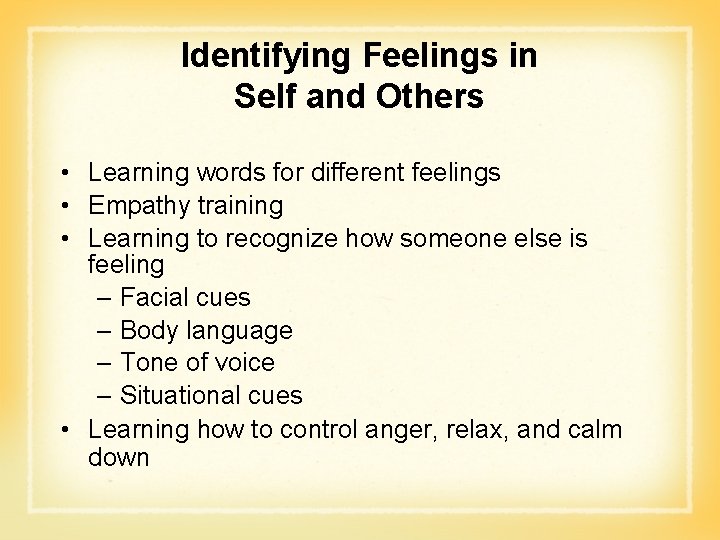 Identifying Feelings in Self and Others

• Learning words for different feelings
• Empathy training
• Learning to recognize how someone else is feeling
– Facial cues
– Body language
– Tone of voice
– Situational cues
• Learning how to control anger, relax, and calm down